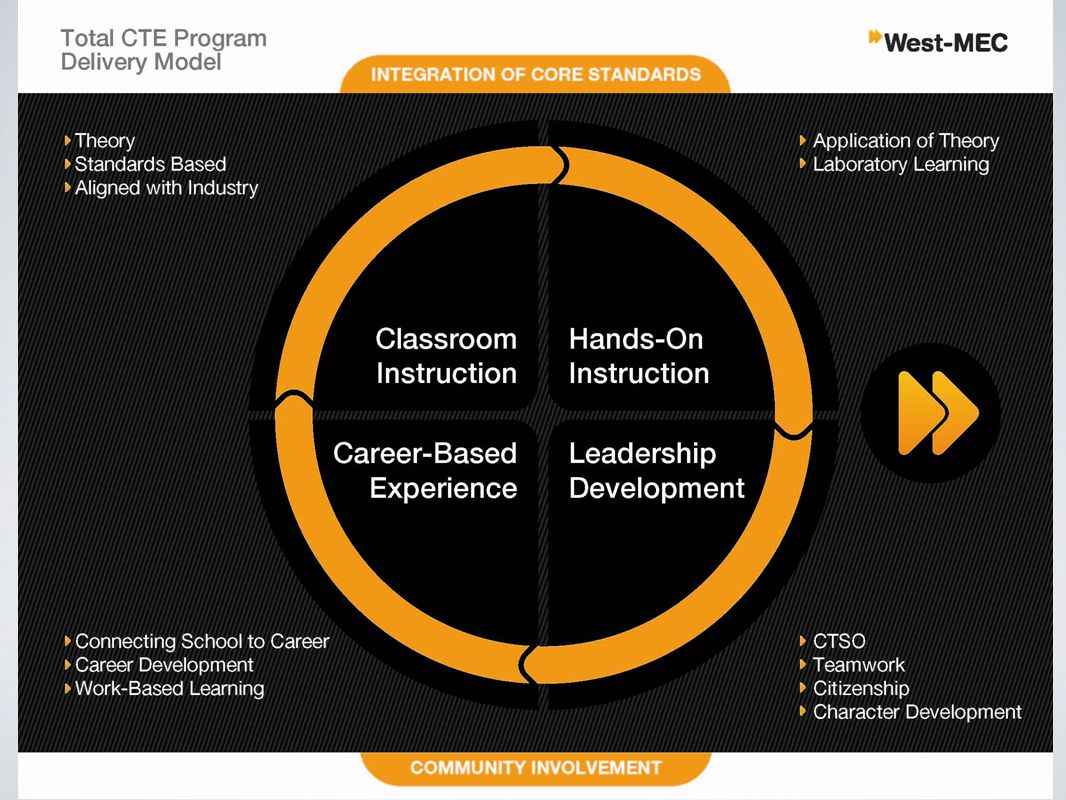 Total CTE Program Delivery Model

West-MEC

INTEGRATION OF CORE STANDARDS

Theory
Standards Based
Aligned with Industry

Application of Theory
Laboratory Learning

Classroom Instruction

Hands-On Instruction

Career-Based Experience

Leadership Development

Connecting School to Career
Career Development
Work-Based Learning

CTSO
Teamwork
Citizenship
Character Development

COMMUNITY INVOLVEMENT